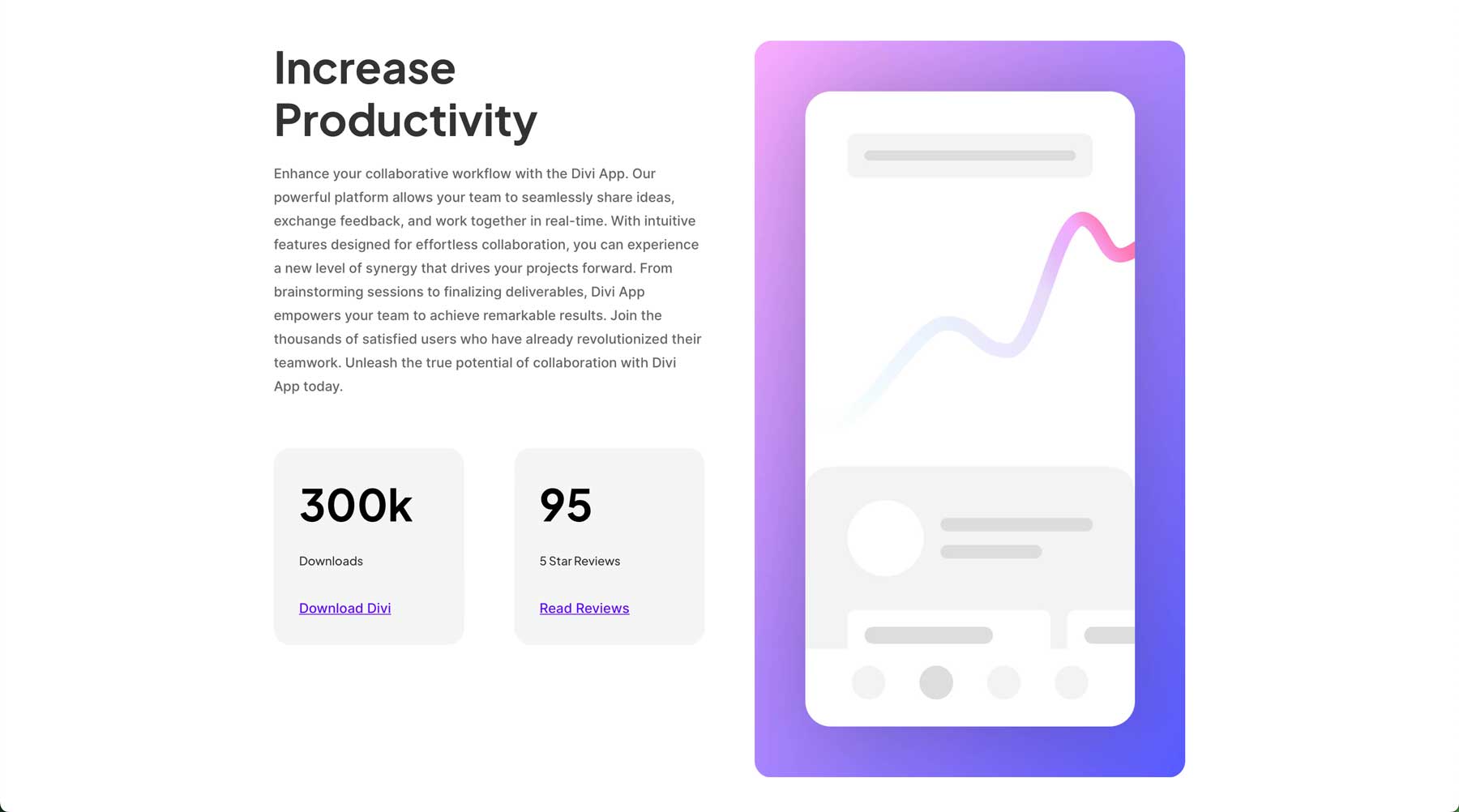 Increase Productivity

Enhance your collaborative workflow with the Divi App. Our powerful platform allows your team to seamlessly share ideas, exchange feedback, and work together in real-time. With intuitive features designed for effortless collaboration, you can experience a new level of synergy that drives your projects forward. From brainstorming sessions to finalizing deliverables, Divi App empowers your team to achieve remarkable results. Join the thousands of satisfied users who have already revolutionized their teamwork. Unleash the true potential of collaboration with Divi App today.

300k

Downloads

Download Divi

95

5 Star Reviews

Read Reviews